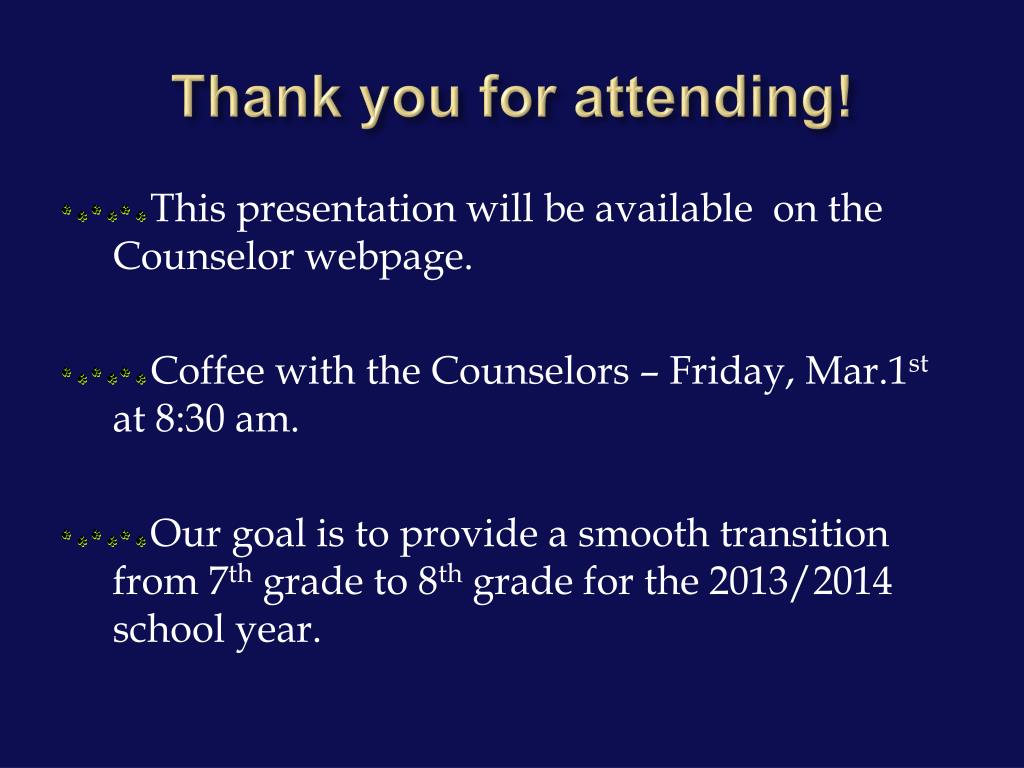 Thank you for attending!

This presentation will be available on the Counselor webpage.

Coffee with the Counselors – Friday, Mar.1$^{st}$ at 8:30 am.

Our goal is to provide a smooth transition from 7$^{th}$ grade to 8$^{th}$ grade for the 2013/2014 school year.